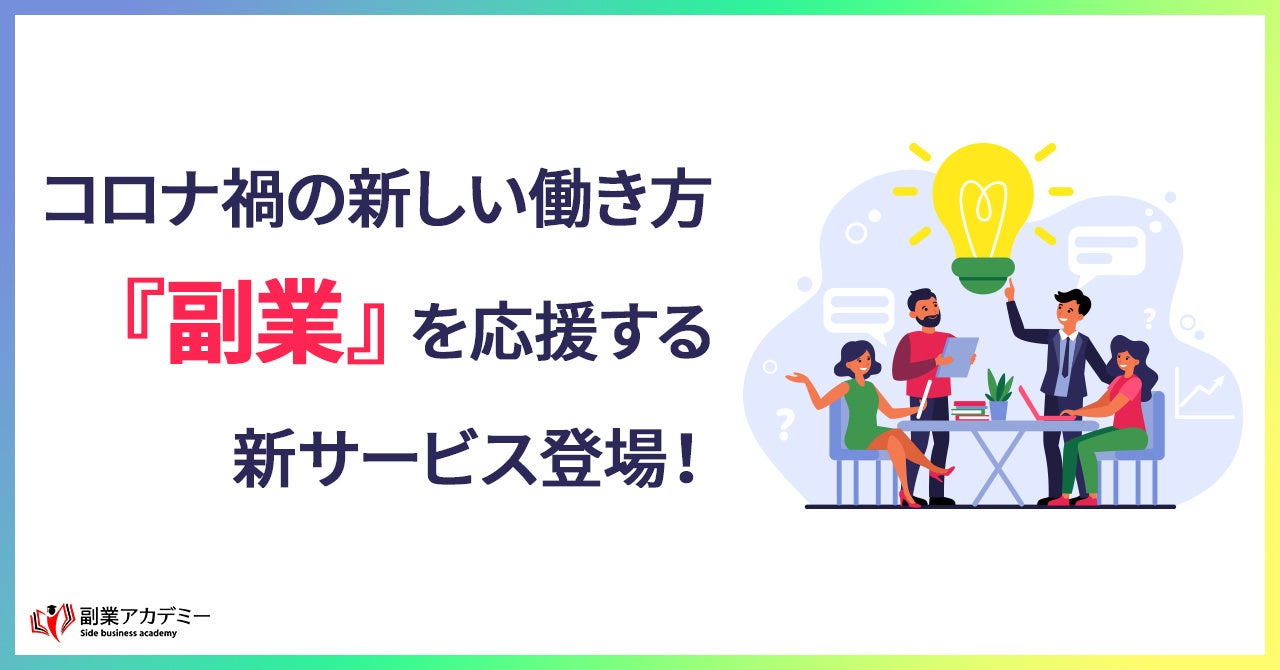 コロナ禍の新しい働き方
『副業』を応援する
新サービス登場！

副業アカデミー
Side business academy